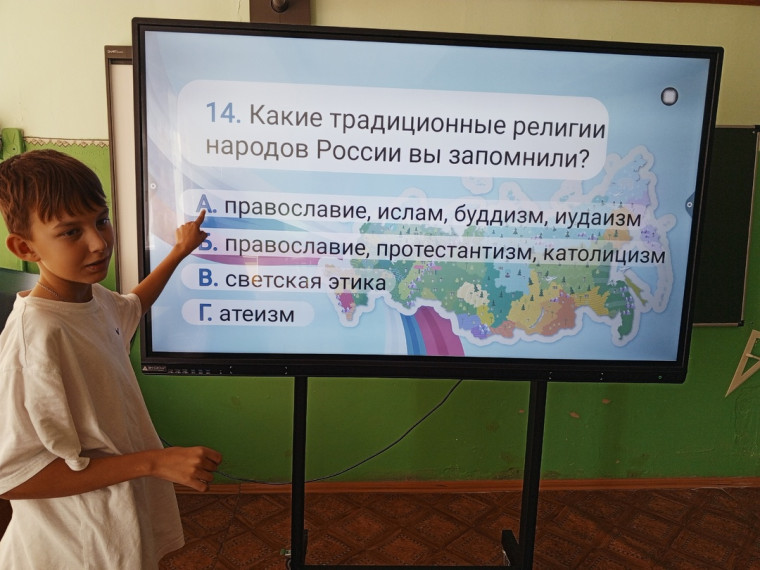 14. Какие традиционные религии народов России вы запомнили?

А. православие, ислам, буддизм, иудаизм

Б. православие, протестантизм, католицизм

В. светская этика

Г. атеизм